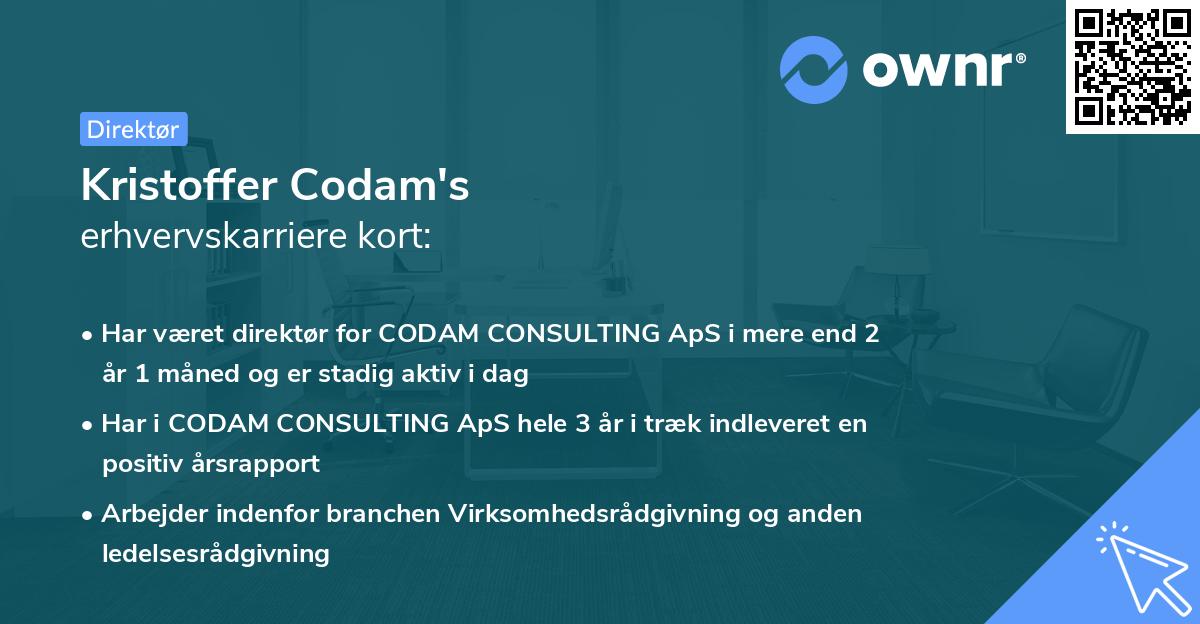 ownr®

Direktør

Kristoffer Codam's
erhvervskarriere kort:

• Har været direktør for CODAM CONSULTING ApS i mere end 2 år 1 måned og er stadig aktiv i dag
• Har i CODAM CONSULTING ApS hele 3 år i træk indleveret en positiv årsrapport
• Arbejder indenfor branchen Virksomhedsrådgivning og anden ledelsesrådgivning